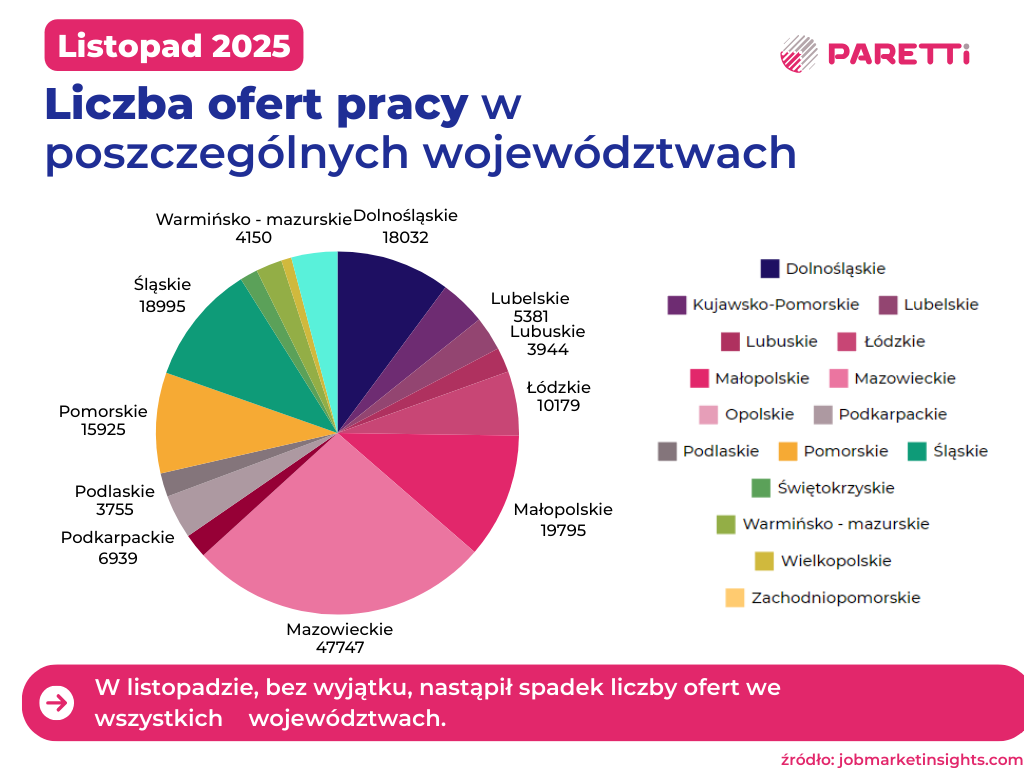 Listopad 2025

PARETTi

Liczba ofert pracy w poszczególnych województwach

Warmińsko - mazurskie
4150
Dolnośląskie
18032
Lubelskie
5381
Lubuskie
3944
Łódzkie
10179
Małopolskie
19795
Mazowieckie
47747
Podkarpackie
6939
Podlaskie
3755
Pomorskie
15925
Śląskie
18995

Dolnośląskie
Kujawsko-Pomorskie
Lubelskie
Lubuskie
Łódzkie
Małopolskie
Mazowieckie
Opolskie
Podkarpackie
Podlaskie
Pomorskie
Śląskie
Świętokrzyskie
Warmińsko - mazurskie
Wielkopolskie
Zachodniopomorskie

W listopadzie, bez wyjątku, nastąpił spadek liczby ofert we wszystkich województwach.

źródło: jobmarketinsights.com